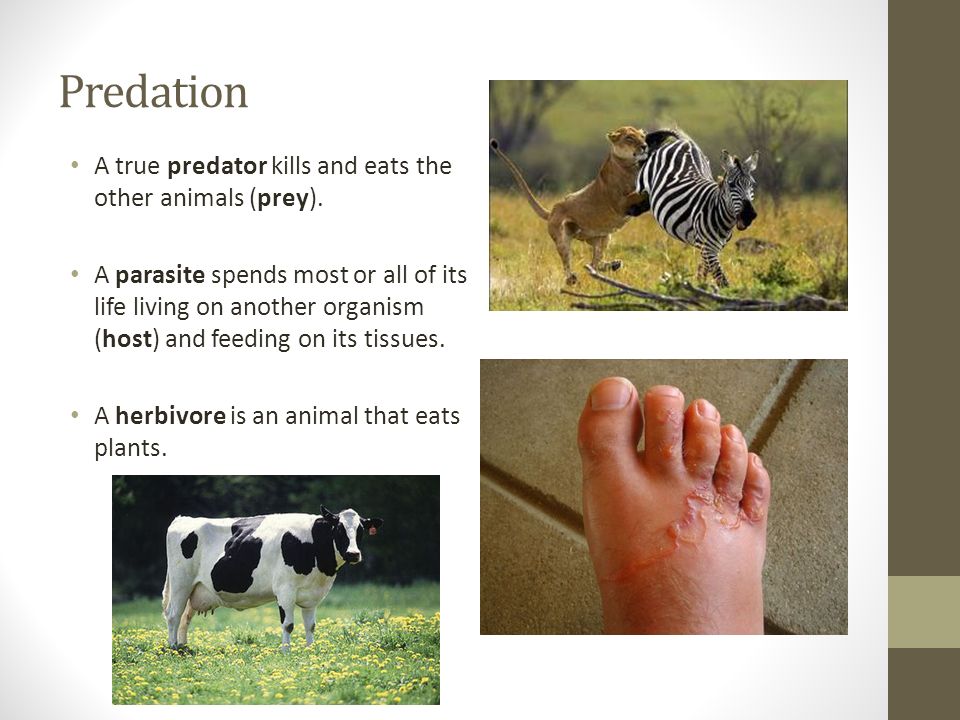 Predation

• A true predator kills and eats the other animals (prey).

• A parasite spends most or all of its life living on another organism (host) and feeding on its tissues.

• A herbivore is an animal that eats plants.